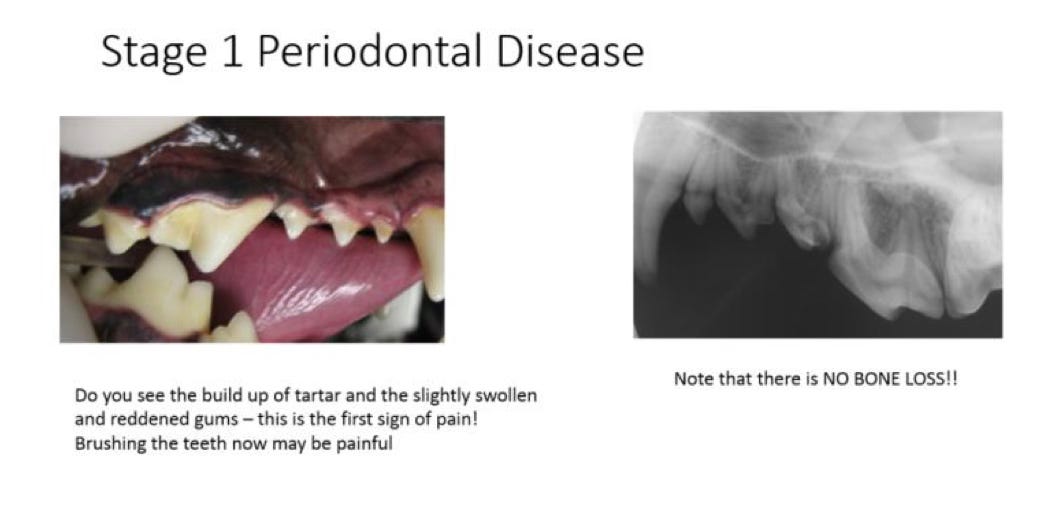 Stage 1 Periodontal Disease

Do you see the build up of tartar and the slightly swollen and reddened gums – this is the first sign of pain! Brushing the teeth now may be painful

Note that there is NO BONE LOSS!!